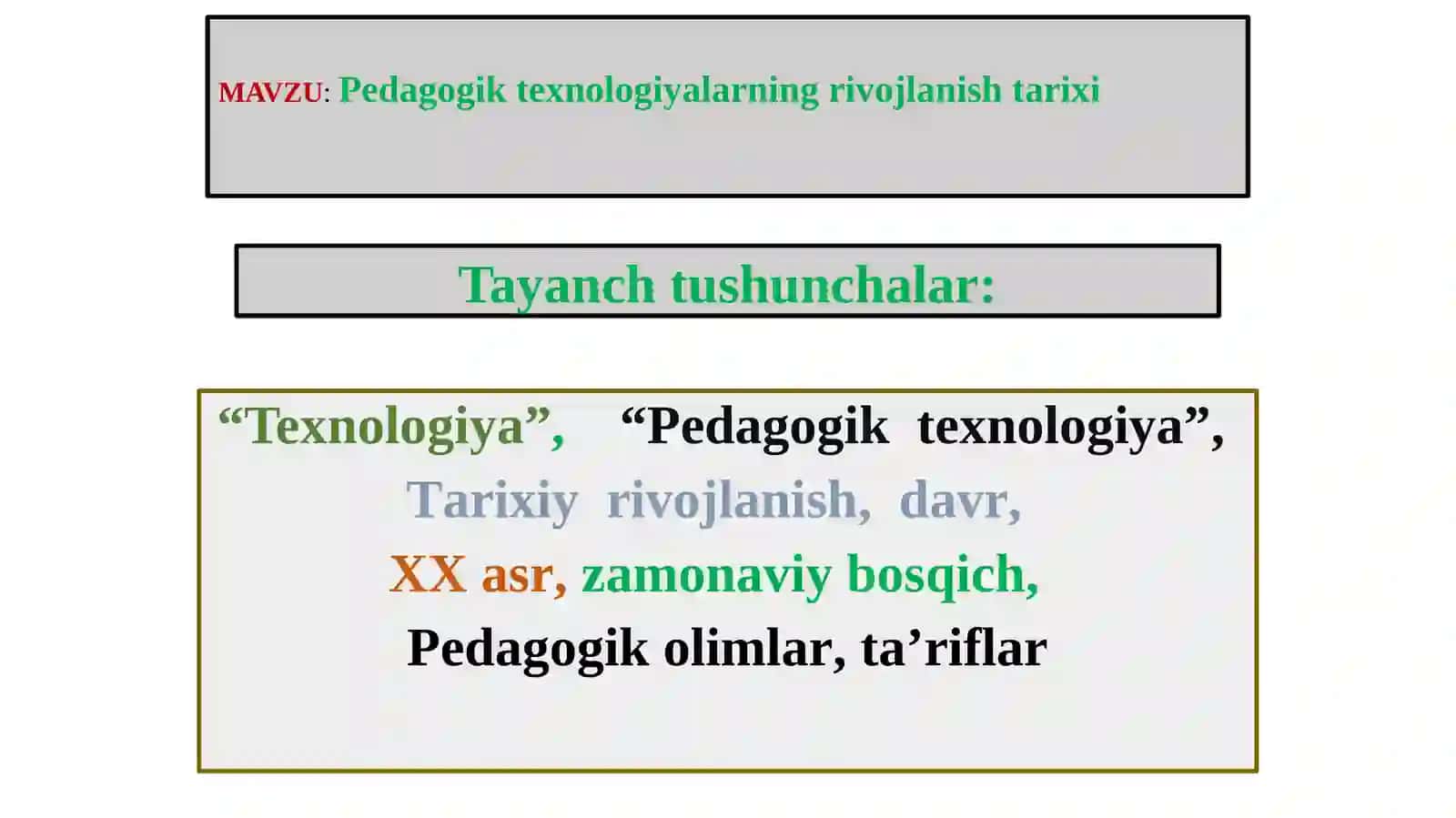 MAVZU: Pedagogik texnologiyalarning rivojlanish tarixi

Tayanch tushunchalar:

“Texnologiya”, “Pedagogik texnologiya”, Tarixiy rivojlanish, davr, XX asr, zamonaviy bosqich, Pedagogik olimlar, ta’riflar